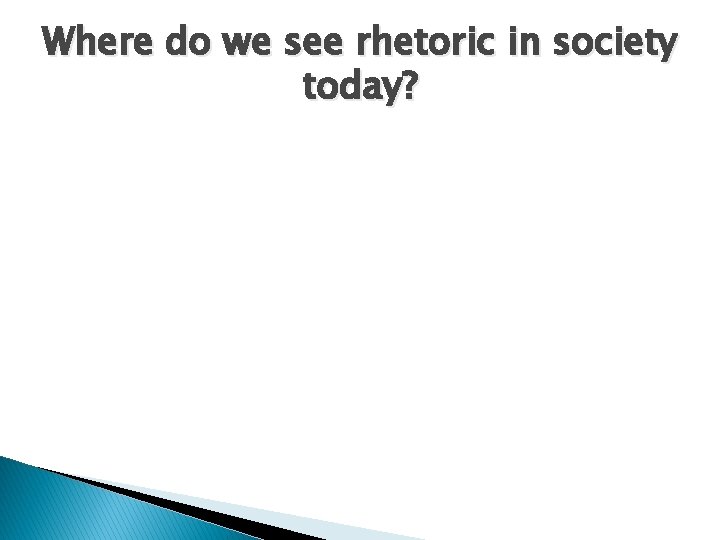 Where do we see rhetoric in society today?